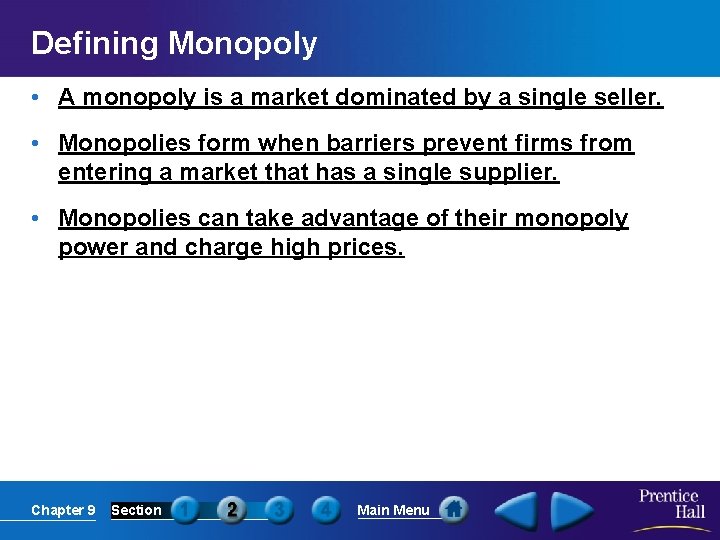 Defining Monopoly

• A monopoly is a market dominated by a single seller.

• Monopolies form when barriers prevent firms from entering a market that has a single supplier.

• Monopolies can take advantage of their monopoly power and charge high prices.

Chapter 9 Section 1 2 3 4 Main Menu

Prentice Hall